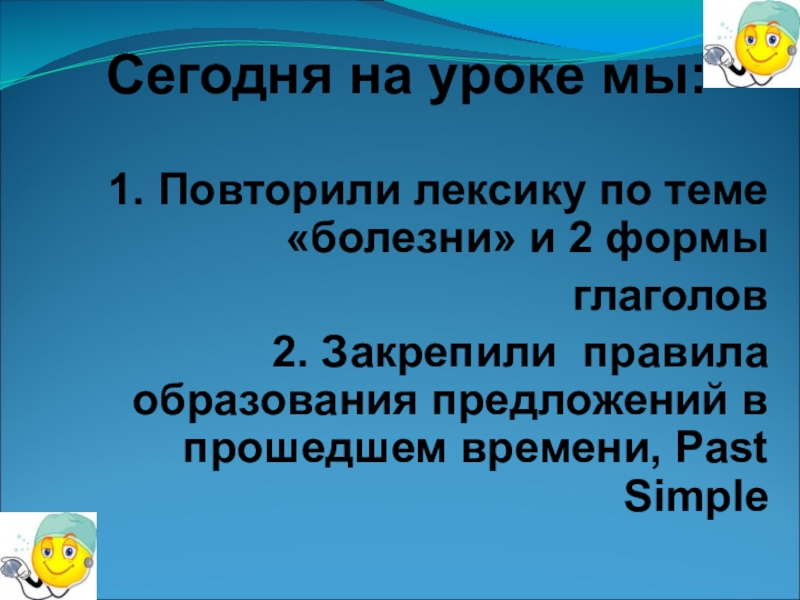 Сегодня на уроке мы:

1. Повторили лексику по теме «болезни» и 2 формы глаголов

2. Закрепили правила образования предложений в прошедшем времени, Past Simple